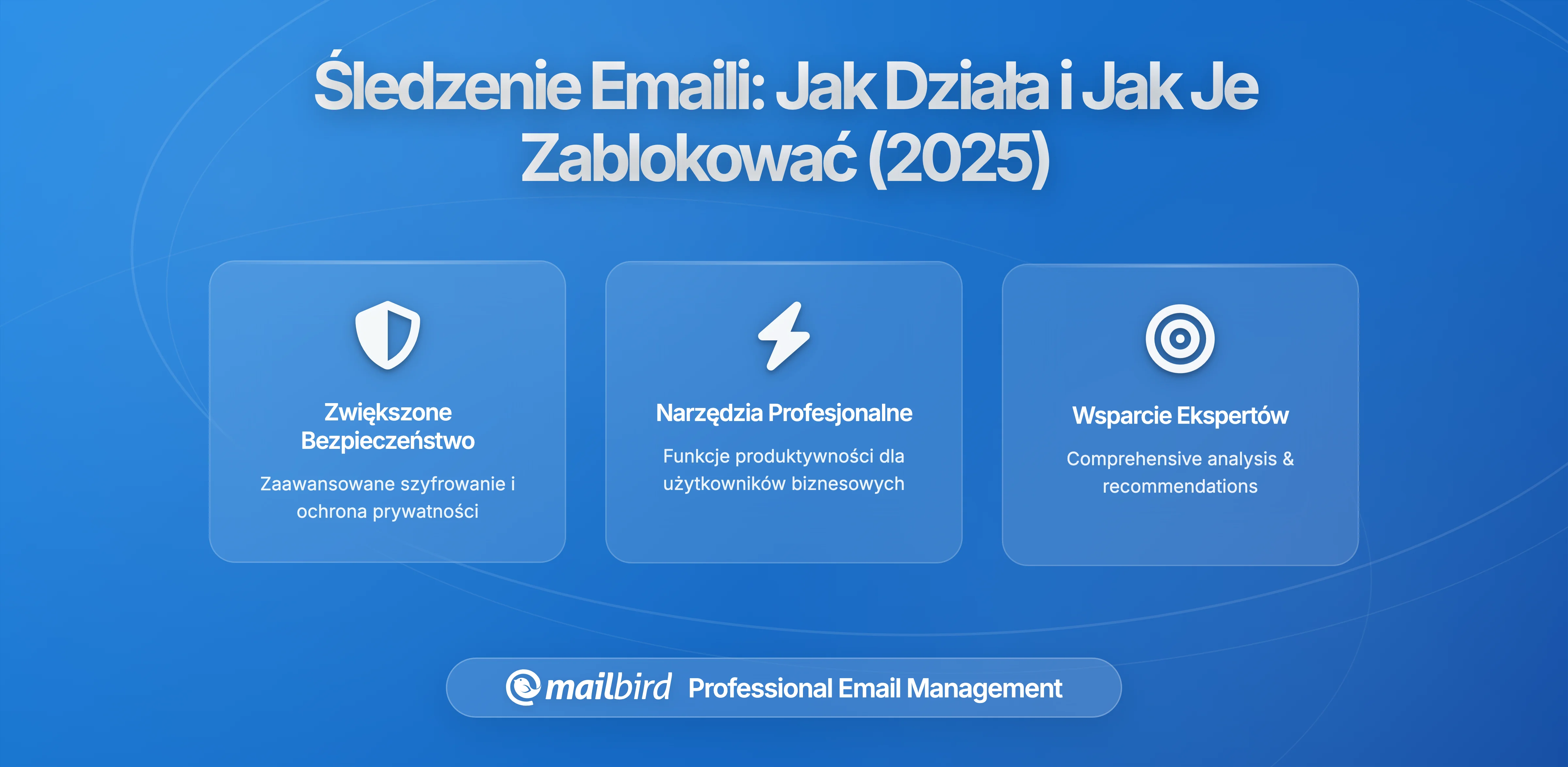 Śledzenie Emaili: Jak Działa i Jak Je Zablokować (2025)

Zwiększone Bezpieczeństwo

Zaawansowane szyfrowanie i ochrona prywatności

Narzędzia Profesjonalne

Funkcje produktywności dla użytkowników biznesowych

Wsparcie Ekspertów

Comprehensive analysis & recommendations

mailbird Professional Email Management